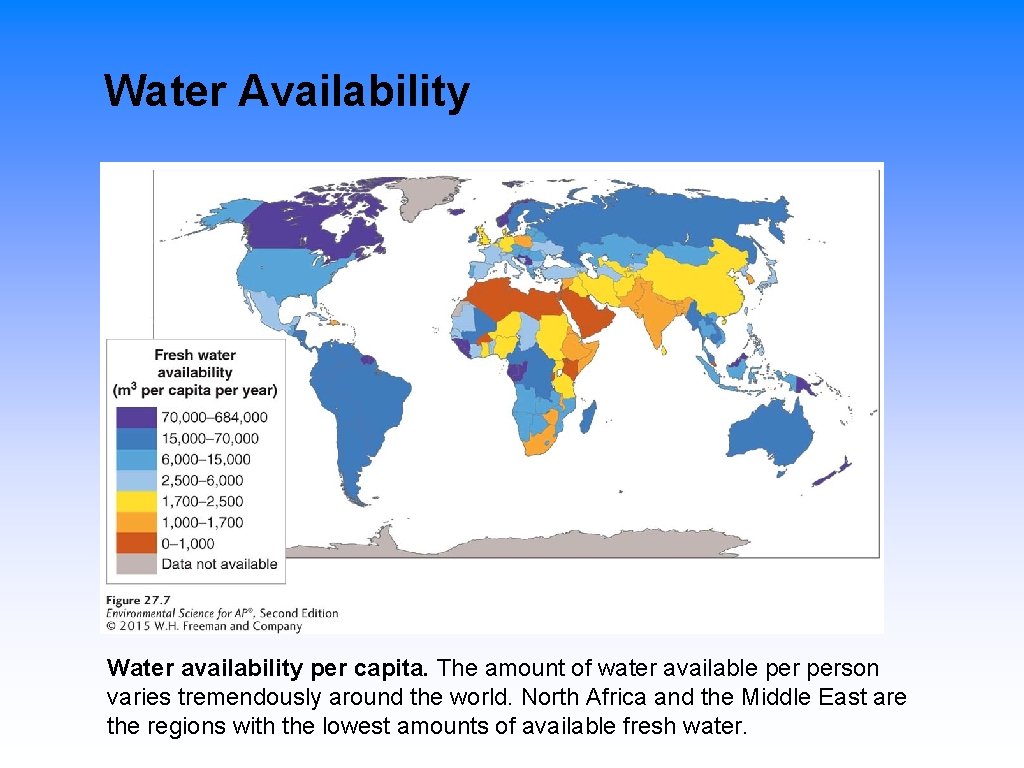 Water Availability

Fresh water availability ($m^3$ per capita per year)

70,000–684,000
15,000–70,000
6,000–15,000
2,500–6,000
1,700–2,500
1,000–1,700
0–1,000
Data not available

Figure 27.7
Environmental Science for AP®, Second Edition
© 2015 W.H. Freeman and Company

Water availability per capita. The amount of water available per person varies tremendously around the world. North Africa and the Middle East are the regions with the lowest amounts of available fresh water.